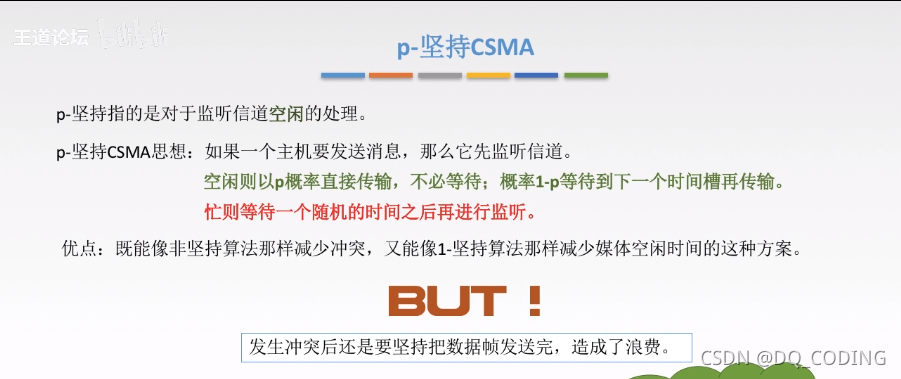 王道论坛

p-坚持CSMA

p-坚持指的是对于监听信道空闲的处理。

p-坚持CSMA思想：如果一个主机要发送消息，那么它先监听信道。

空闲则以p概率直接传输，不必等待；概率1-p等待到下一个时间槽再传输。

忙则等待一个随机的时间之后再进行监听。

优点：既能像非坚持算法那样减少冲突，又能像1-坚持算法那样减少媒体空闲时间的这种方案。

BUT！

发生冲突后还是要坚持把数据帧发送完，造成了浪费。

CSDN @DQ_CODING